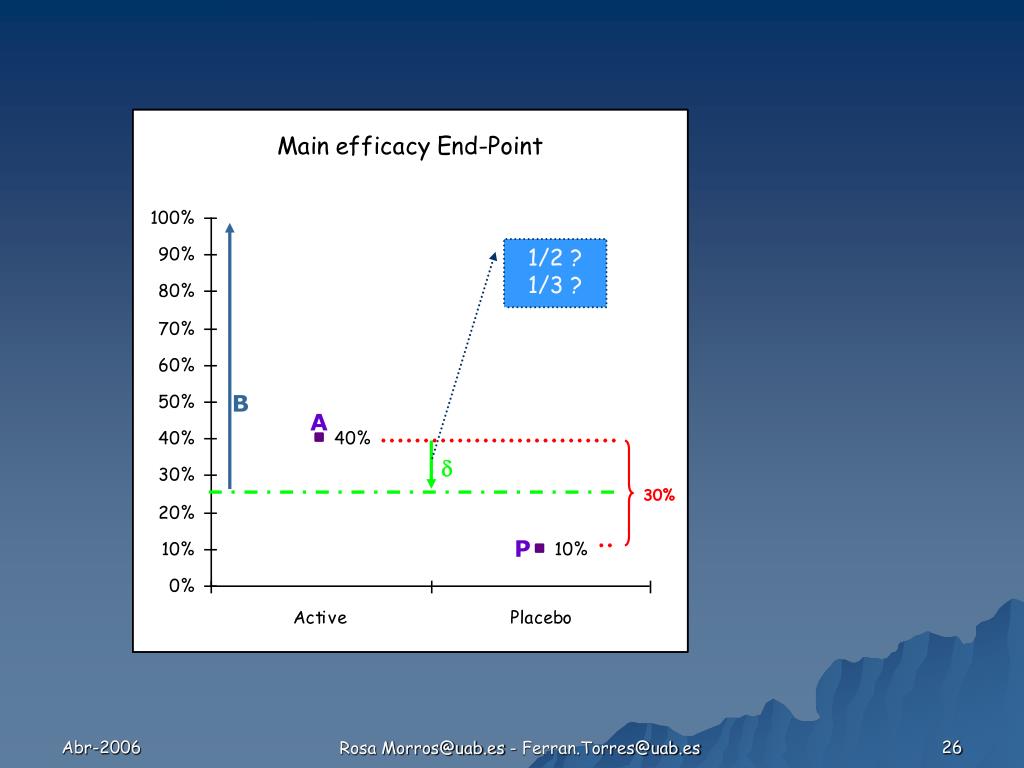 Main efficacy End-Point

100%
90%
80%
70%
60%
50%
40%
30%
20%
10%
0%

1/2 ?
1/3 ?

B

A
40%

$\delta$

30%

P
10%

Active
Placebo

Abr-2006
Rosa Morros@uab.es - Ferran.Torres@uab.es
26